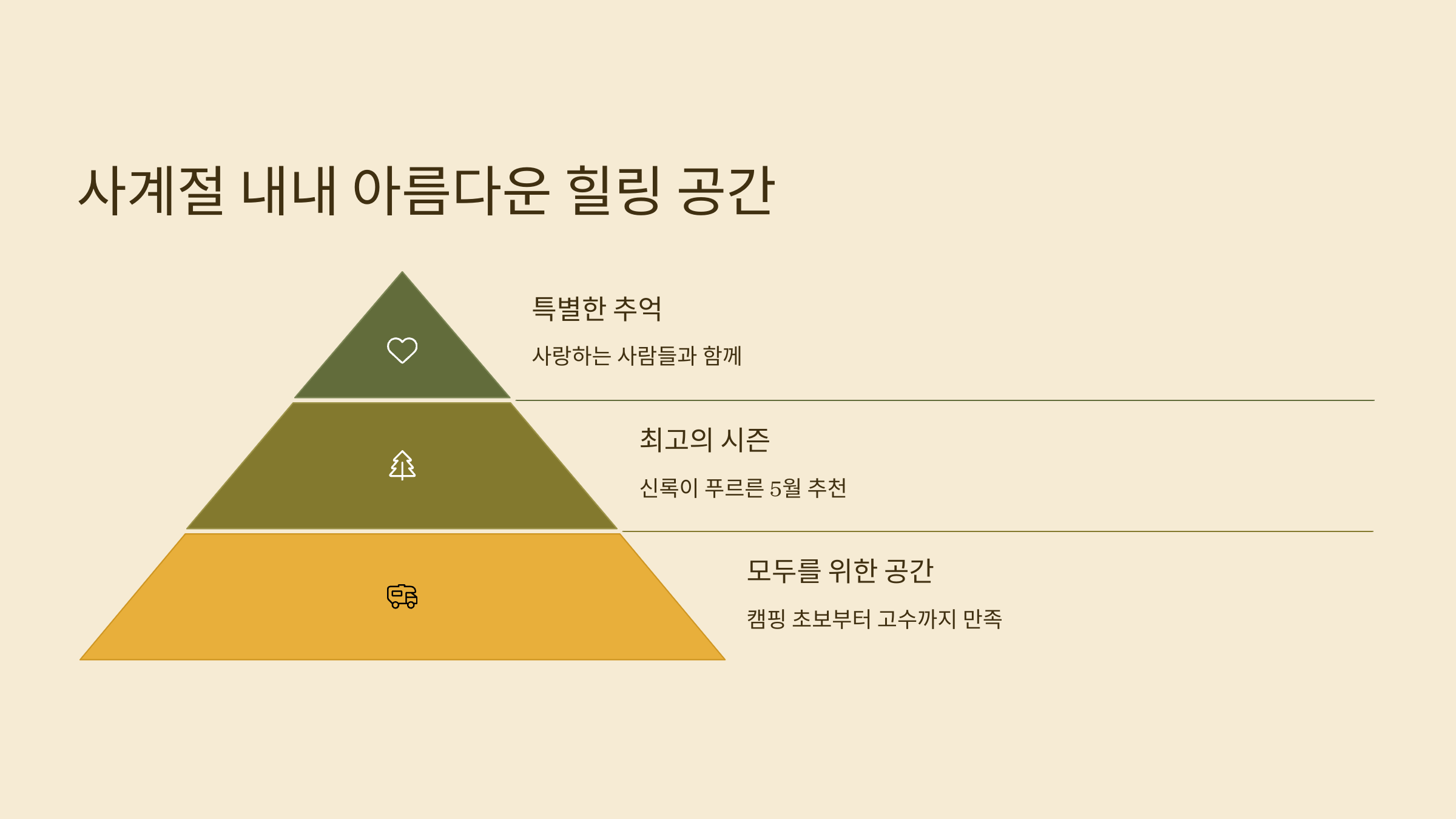 사계절 내내 아름다운 힐링 공간

특별한 추억

사랑하는 사람들과 함께

최고의 시즌

신록이 푸르른 5월 추천

모두를 위한 공간

캠핑 초보부터 고수까지 만족